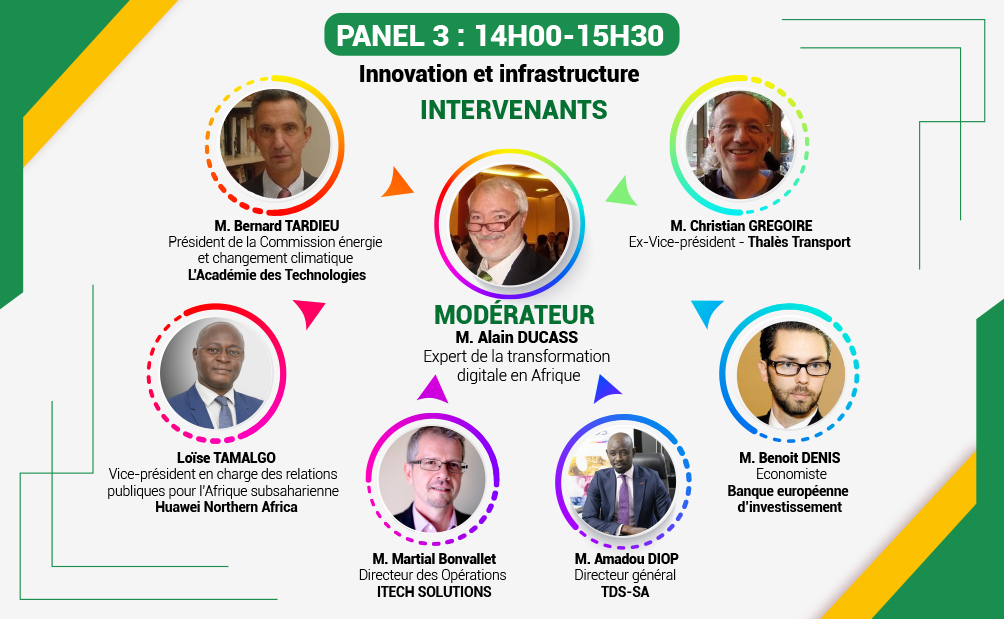 PANEL 3 : 14H00-15H30

Innovation et infrastructure

INTERVENANTS

M. Bernard TARDIEU
Président de la Commission énergie et changement climatique
L'Académie des Technologies

M. Christian GREGOIRE
Ex-Vice-président - Thalès Transport

MODÉRATEUR
M. Alain DUCASS
Expert de la transformation digitale en Afrique

Loïse TAMALGO
Vice-président en charge des relations publiques pour l'Afrique subsaharienne
Huawei Northern Africa

M. Benoit DENIS
Economiste
Banque européenne d'investissement

M. Martial Bonvallet
Directeur des Opérations
ITECH SOLUTIONS

M. Amadou DIOP
Directeur général
TDS-SA